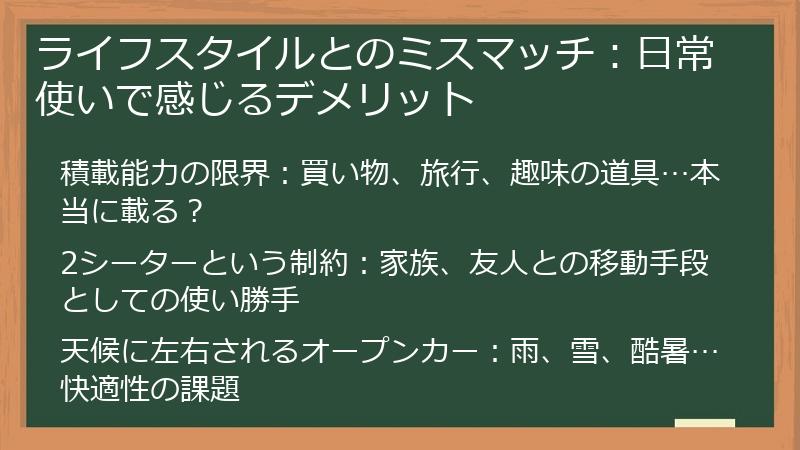 ライフスタイルとのミスマッチ：日常使いで感じるデメリット

積載能力の限界：買い物、旅行、趣味の道具…本当に載る？

2シーターという制約：家族、友人との移動手段としての使い勝手

天候に左右されるオープンカー：雨、雪、酷暑…快適性の課題